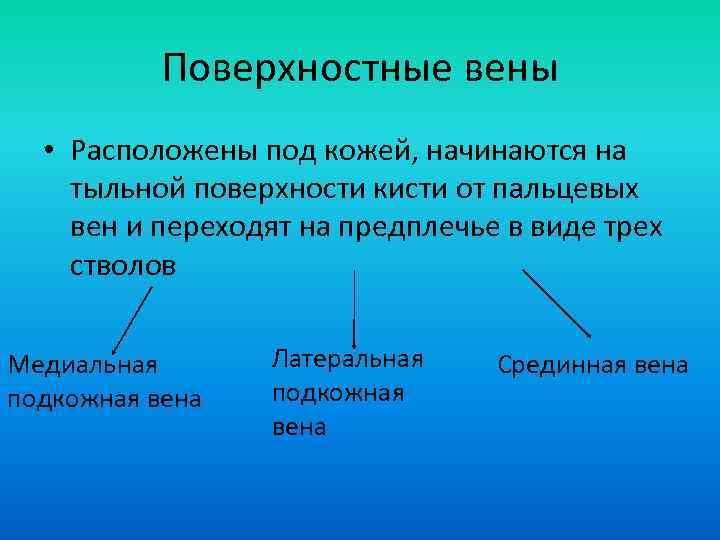 Поверхностные вены

• Расположены под кожей, начинаются на тыльной поверхности кисти от пальцевых вен и переходят на предплечье в виде трех стволов

Медиальная подкожная вена

Латеральная подкожная вена

Срединная вена